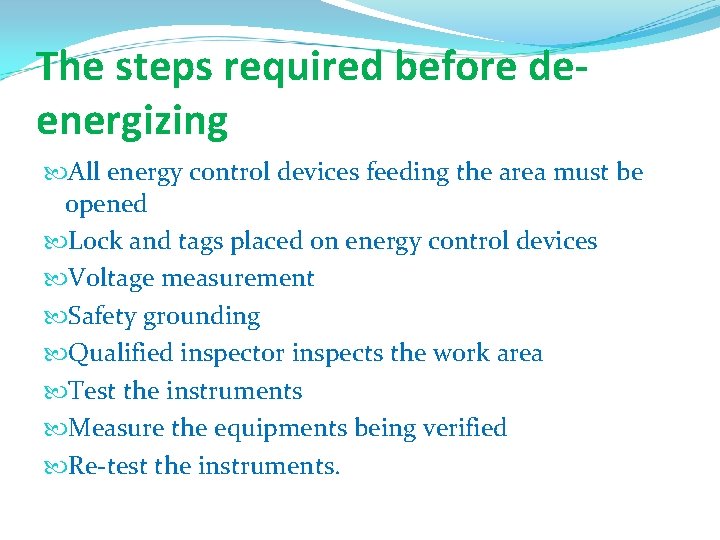 The steps required before de-energizing

All energy control devices feeding the area must be opened
Lock and tags placed on energy control devices
Voltage measurement
Safety grounding
Qualified inspector inspects the work area
Test the instruments
Measure the equipments being verified
Re-test the instruments.